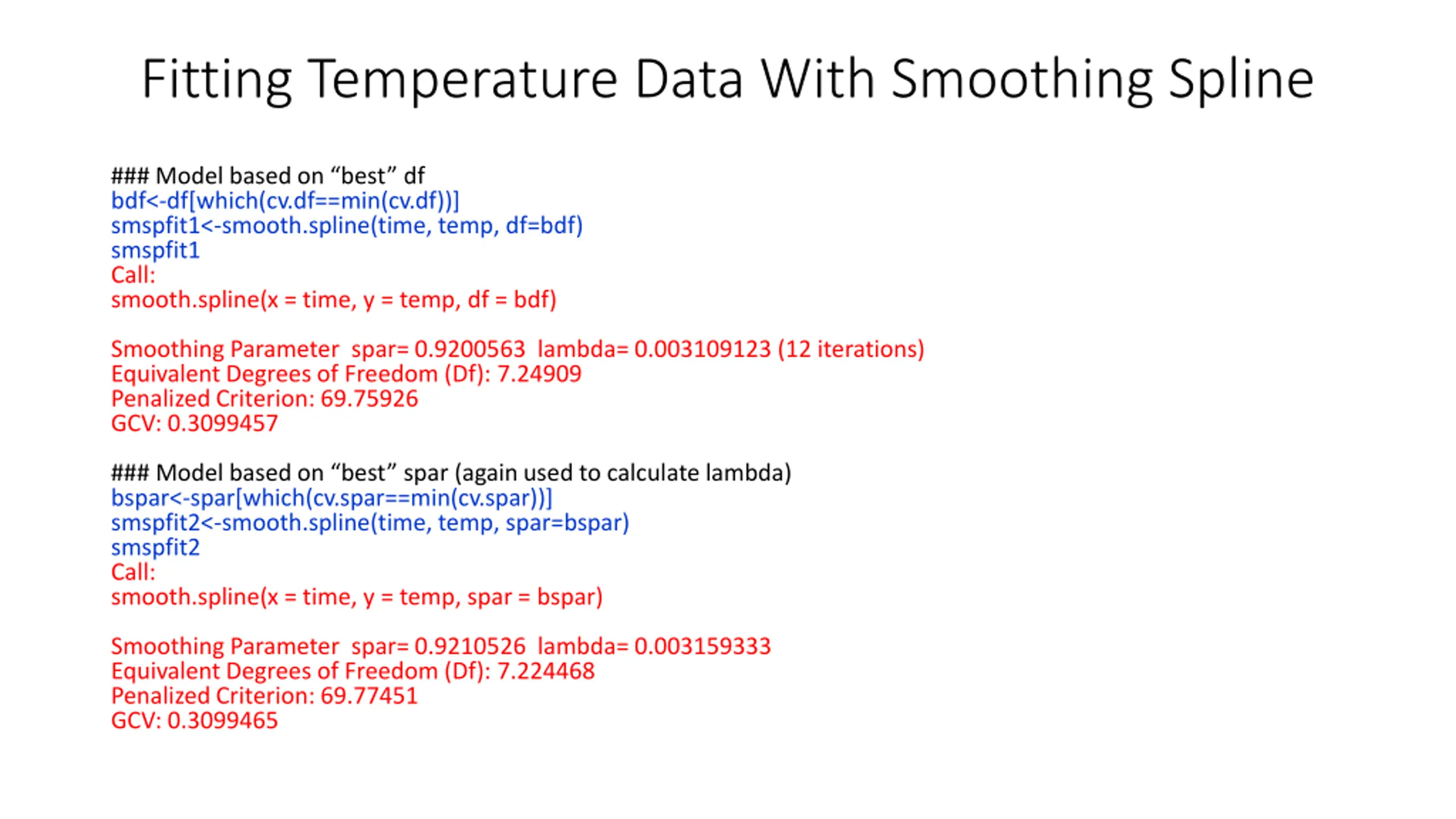 Fitting Temperature Data With Smoothing Spline

### Model based on “best” df
bdf<-df[which(cv.df==min(cv.df))]
smspfit1<-smooth.spline(time, temp, df=bdf)
smspfit1
Call:
smooth.spline(x = time, y = temp, df = bdf)

Smoothing Parameter spar= 0.9200563 lambda= 0.003109123 (12 iterations)
Equivalent Degrees of Freedom (Df): 7.24909
Penalized Criterion: 69.75926
GCV: 0.3099457

### Model based on “best” spar (again used to calculate lambda)
bspar<-spar[which(cv.spar==min(cv.spar))]
smspfit2<-smooth.spline(time, temp, spar=bspar)
smspfit2
Call:
smooth.spline(x = time, y = temp, spar = bspar)

Smoothing Parameter spar= 0.9210526 lambda= 0.003159333
Equivalent Degrees of Freedom (Df): 7.224468
Penalized Criterion: 69.77451
GCV: 0.3099465